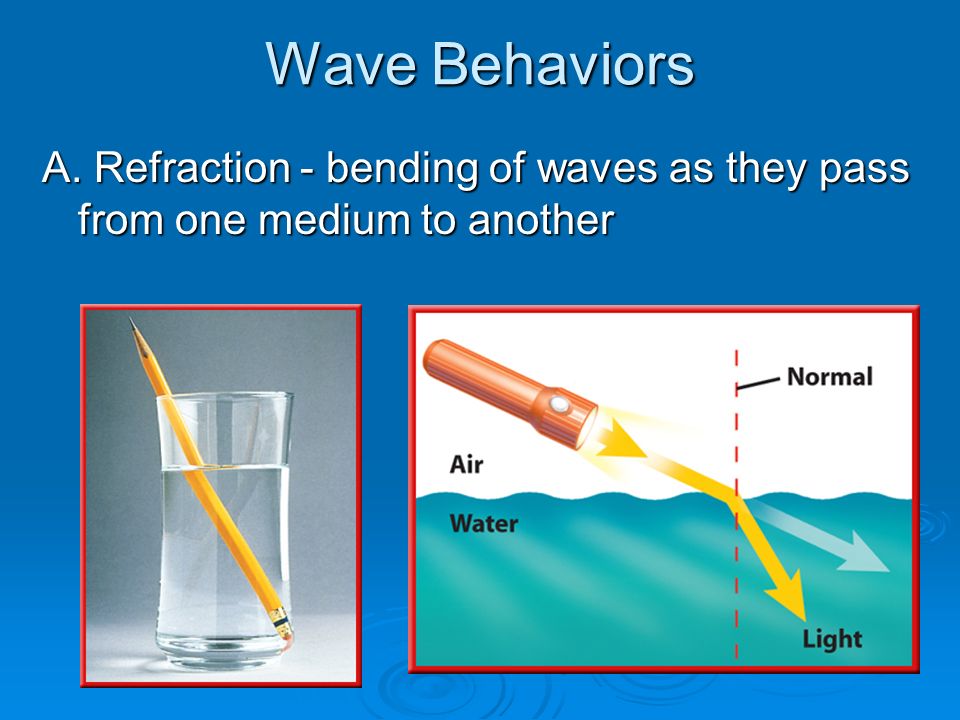 Wave Behaviors

A. Refraction - bending of waves as they pass from one medium to another

Normal

Air

Water

Light